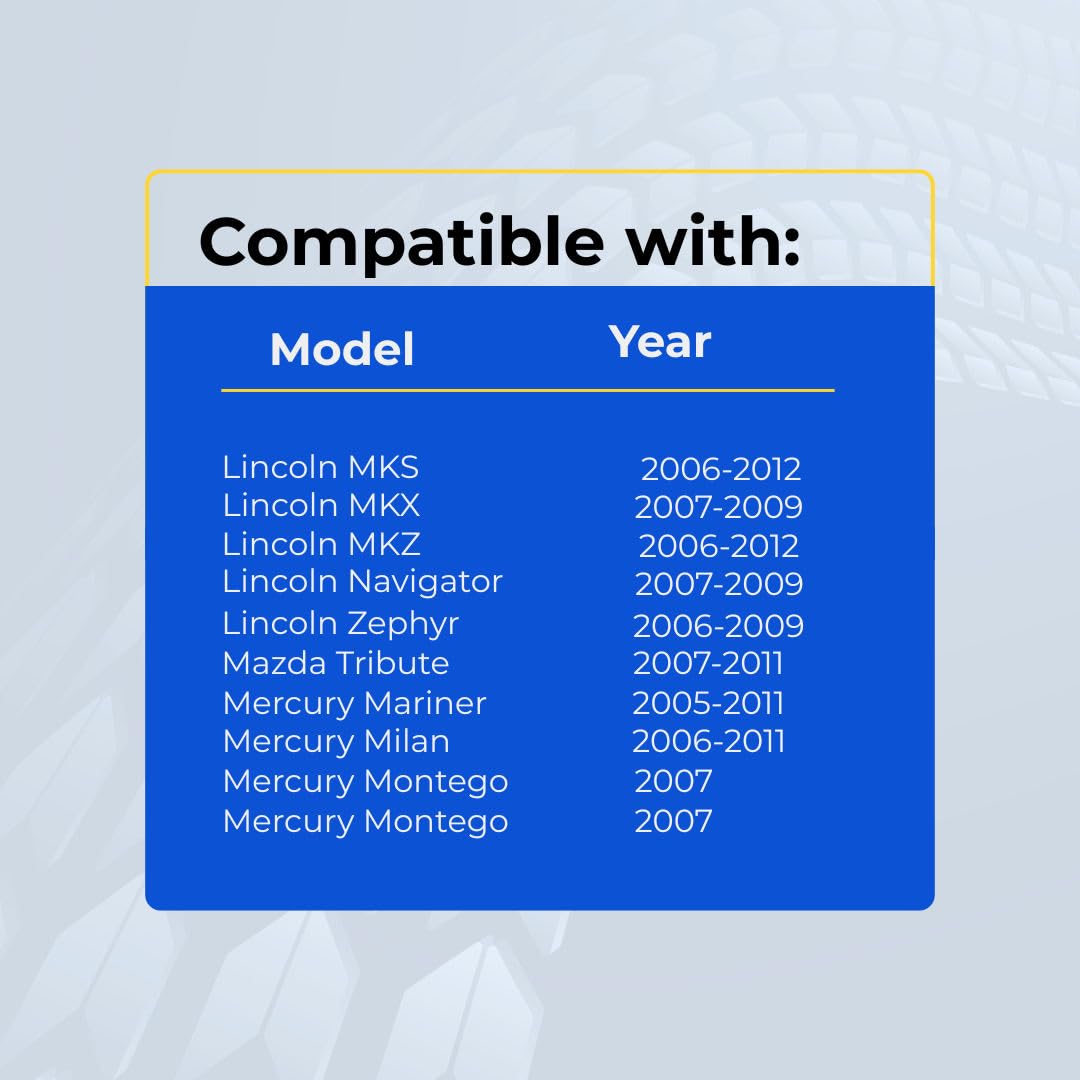 Compatible with:

| Model | Year |
|---|---|
| Lincoln MKS | 2006-2012 |
| Lincoln MKX | 2007-2009 |
| Lincoln MKZ | 2006-2012 |
| Lincoln Navigator | 2007-2009 |
| Lincoln Zephyr | 2006-2009 |
| Mazda Tribute | 2007-2011 |
| Mercury Mariner | 2005-2011 |
| Mercury Milan | 2006-2011 |
| Mercury Montego | 2007 |
| Mercury Montego | 2007 |